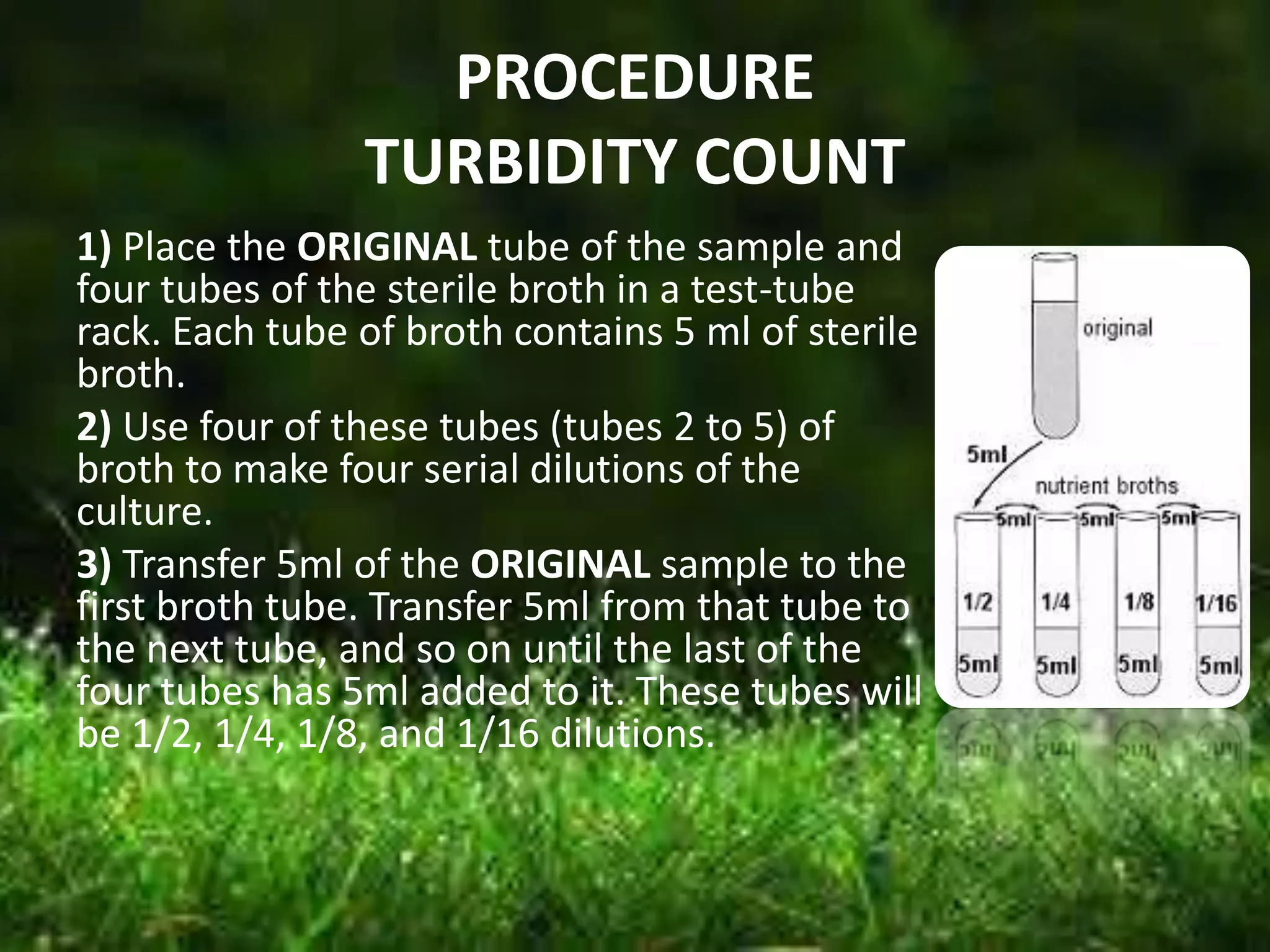 PROCEDURE
TURBIDITY COUNT

1) Place the ORIGINAL tube of the sample and four tubes of the sterile broth in a test-tube rack. Each tube of broth contains 5 ml of sterile broth.

2) Use four of these tubes (tubes 2 to 5) of broth to make four serial dilutions of the culture.

3) Transfer 5ml of the ORIGINAL sample to the first broth tube. Transfer 5ml from that tube to the next tube, and so on until the last of the four tubes has 5ml added to it. These tubes will be 1/2, 1/4, 1/8, and 1/16 dilutions.

original
5ml
nutrient broths
5ml
5ml
5ml
1/2
1/4
1/8
1/16
5ml
5ml
5ml
5ml